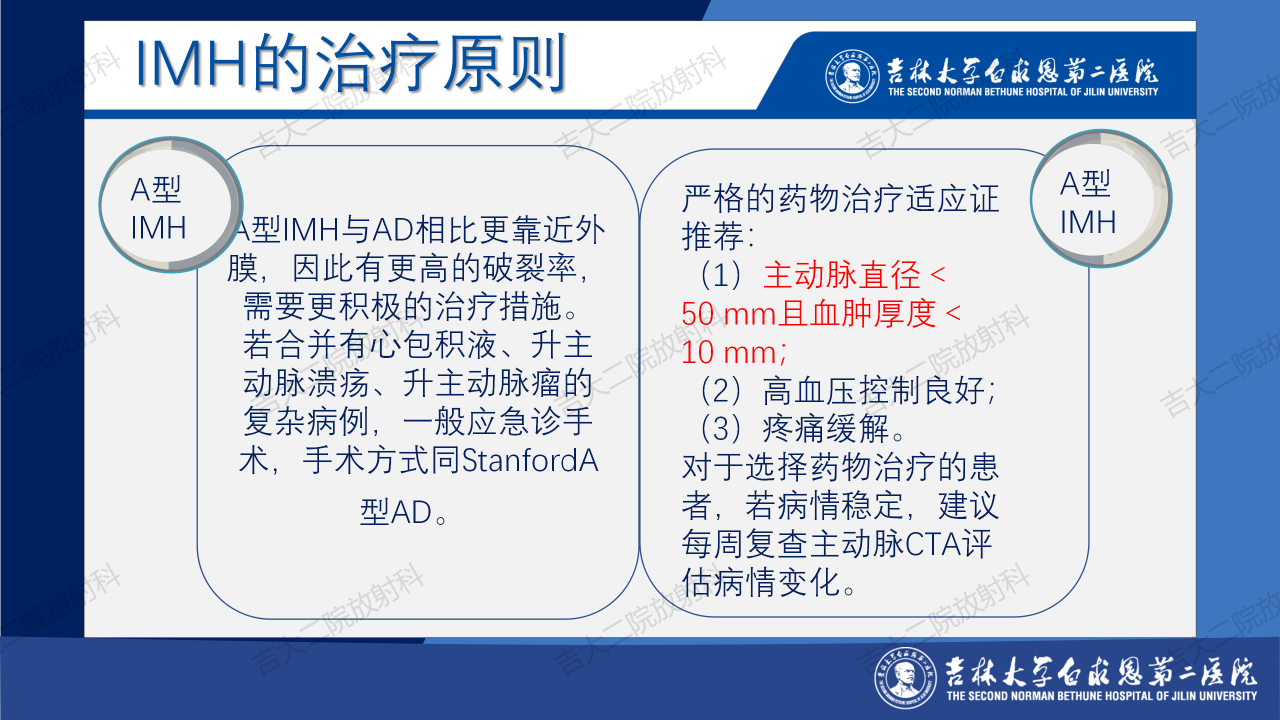 IMH的治疗原则

吉林大学白求恩第二医院
THE SECOND NORMAN BETHUNE HOSPITAL OF JILIN UNIVERSITY

A型
IMH

A型IMH与AD相比更靠近外膜，因此有更高的破裂率，需要更积极的治疗措施。若合并有心包积液、升主动脉溃疡、升主动脉瘤的复杂病例，一般应急诊手术，手术方式同StanfordA型AD。

严格的药物治疗适应证推荐：
（1）主动脉直径 < 50 mm且血肿厚度 < 10 mm；
（2）高血压控制良好；
（3）疼痛缓解。
对于选择药物治疗的患者，若病情稳定，建议每周复查主动脉CTA评估病情变化。

A型
IMH

吉大二院放射科

吉林大学白求恩第二医院
THE SECOND NORMAN BETHUNE HOSPITAL OF JILIN UNIVERSITY